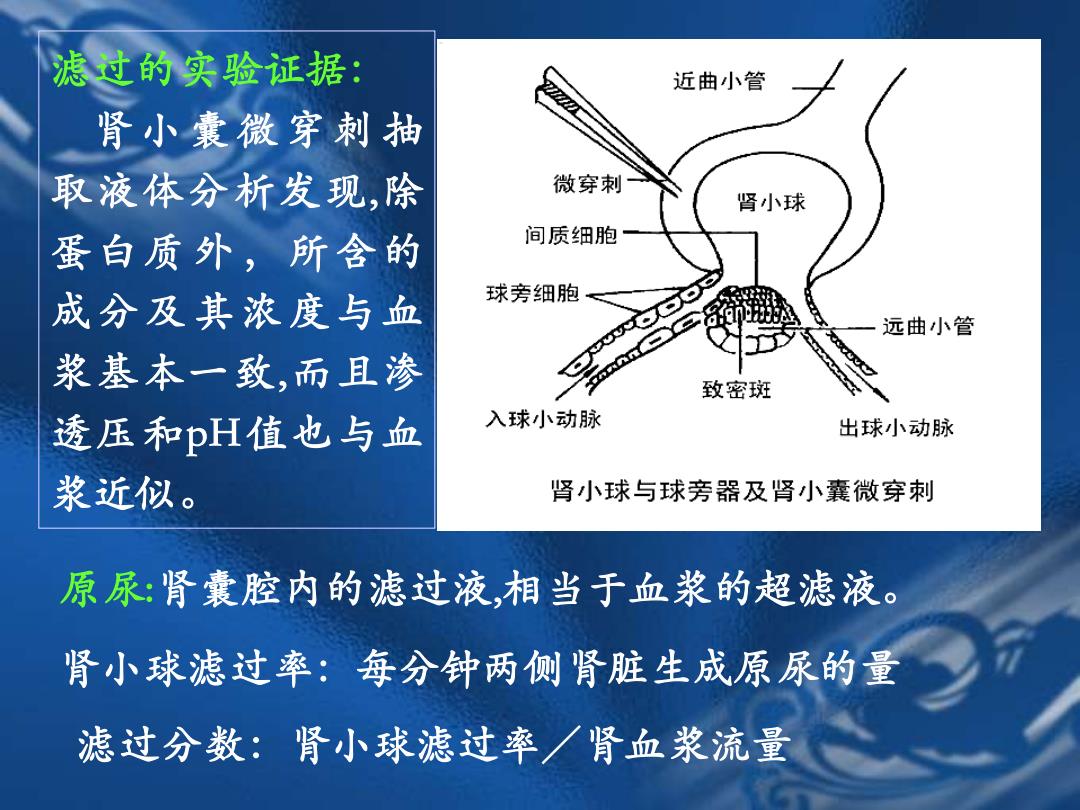 滤过的实验证据:

肾小囊微穿刺抽取液体分析发现,除蛋白质外，所含的成分及其浓度与血浆基本一致,而且渗透压和pH值也与血浆近似。

近曲小管
微穿刺
肾小球
间质细胞
球旁细胞
远曲小管
致密斑
入球小动脉
出球小动脉
肾小球与球旁器及肾小囊微穿刺

原尿:肾囊腔内的滤过液,相当于血浆的超滤液。

肾小球滤过率：每分钟两侧肾脏生成原尿的量

滤过分数：肾小球滤过率／肾血浆流量